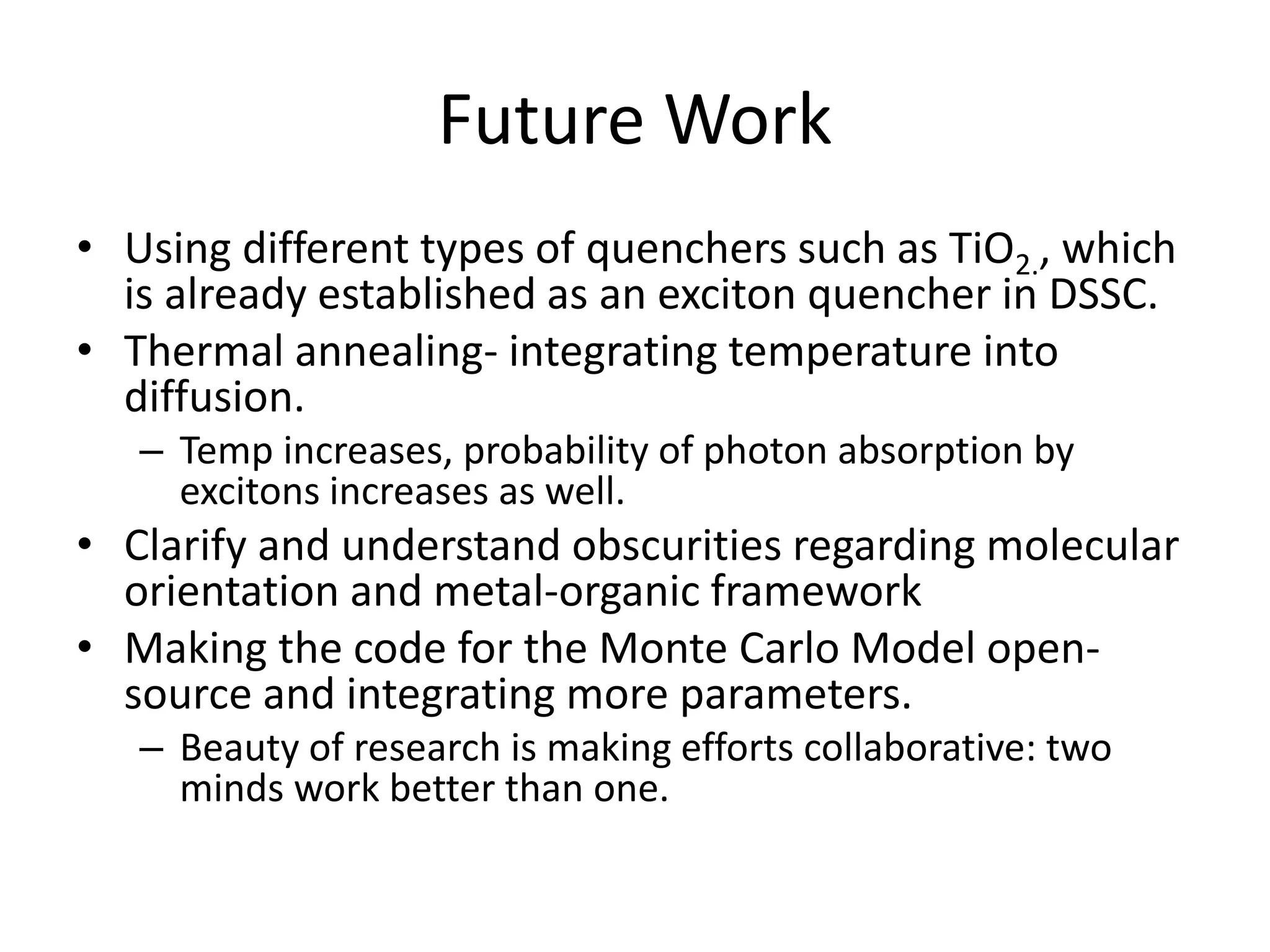 Future Work

• Using different types of quenchers such as $TiO_{2.}$, which is already established as an exciton quencher in DSSC.
• Thermal annealing- integrating temperature into diffusion.
  – Temp increases, probability of photon absorption by excitons increases as well.
• Clarify and understand obscurities regarding molecular orientation and metal-organic framework
• Making the code for the Monte Carlo Model open-source and integrating more parameters.
  – Beauty of research is making efforts collaborative: two minds work better than one.